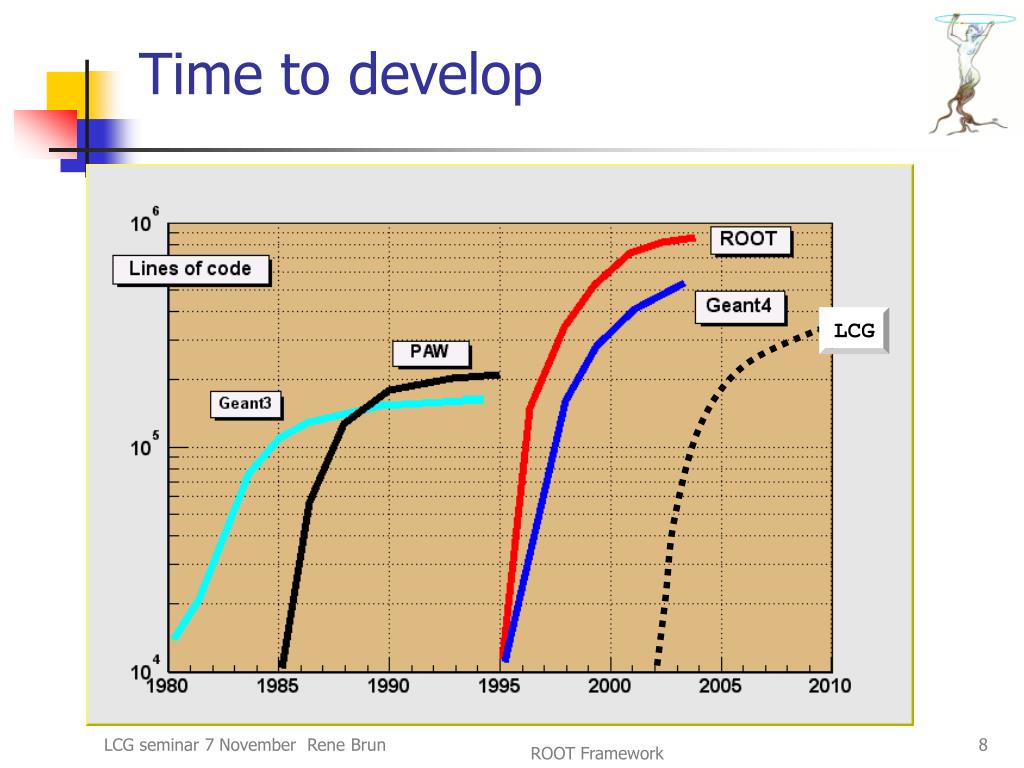 Time to develop

$10^6$

Lines of code

ROOT

Geant4

LCG

PAW

Geant3

$10^5$

$10^4$

1980 1985 1990 1995 2000 2005 2010

LCG seminar 7 November Rene Brun

ROOT Framework

8